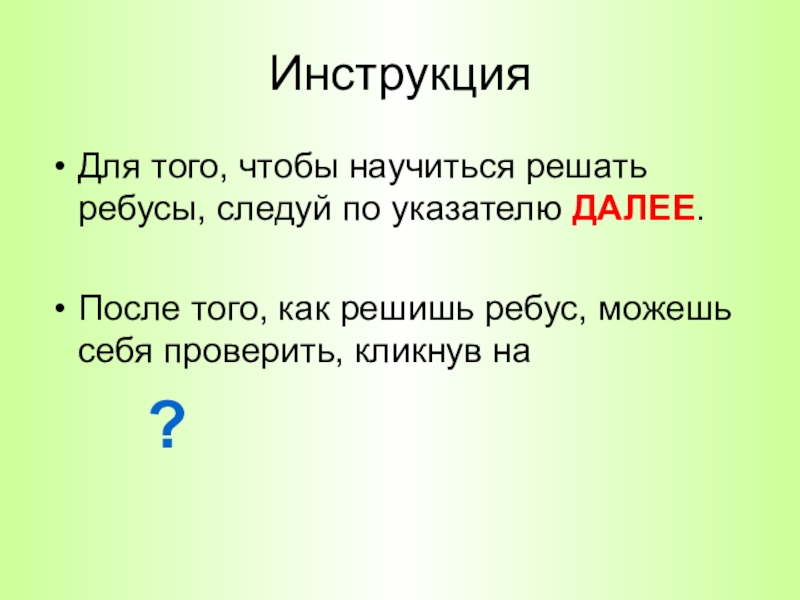 Инструкция

• Для того, чтобы научиться решать ребусы, следуй по указателю ДАЛЕЕ.

• После того, как решишь ребус, можешь себя проверить, кликнув на

?